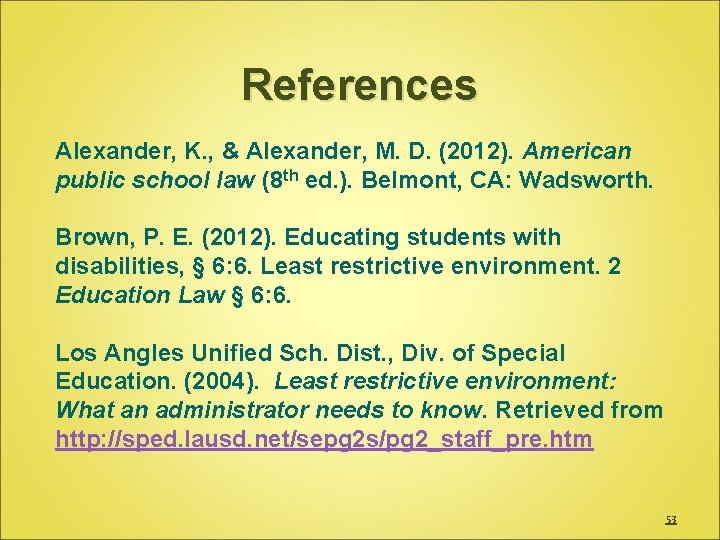 References

Alexander, K., & Alexander, M. D. (2012). American public school law (8th ed.). Belmont, CA: Wadsworth.

Brown, P. E. (2012). Educating students with disabilities, § 6:6. Least restrictive environment. 2 Education Law § 6:6.

Los Angles Unified Sch. Dist., Div. of Special Education. (2004). Least restrictive environment: What an administrator needs to know. Retrieved from http://sped.lausd.net/sepg2s/pg2_staff_pre.htm

53